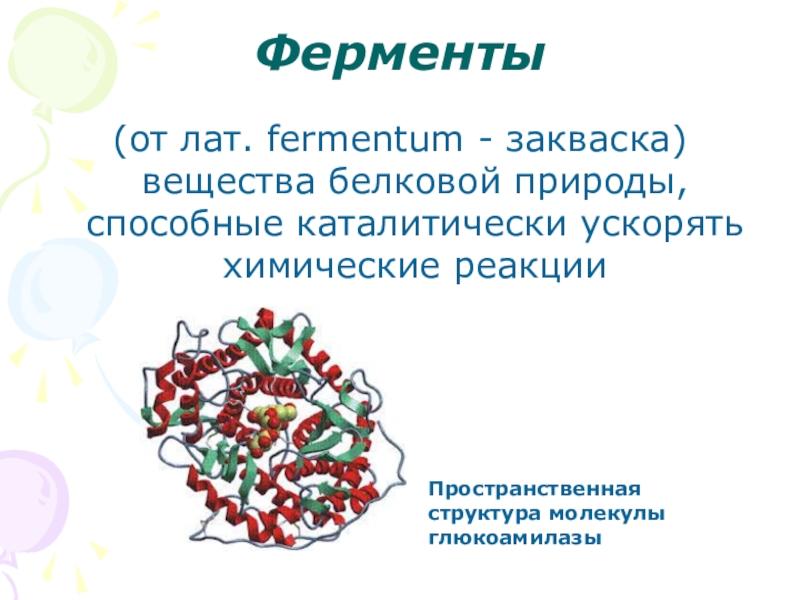 Ферменты

(от лат. fermentum - закваска) вещества белковой природы, способные каталитически ускорять химические реакции

Пространственная структура молекулы глюкоамилазы